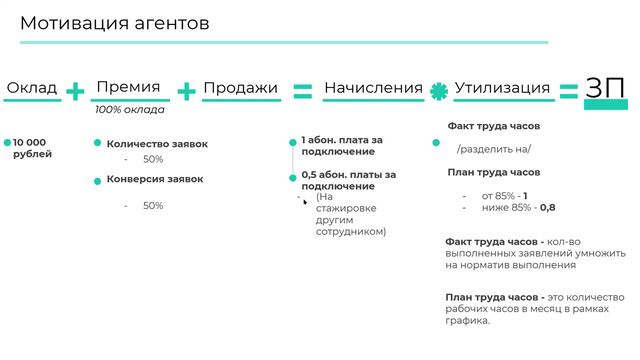 Мотивация агентов

Оклад + Премия + Продажи = Начисления * Утилизация = ЗП

100% оклада

10 000 рублей

Количество заявок
- 50%

Конверсия заявок
- 50%

1 абон. плата за подключение

0,5 абон. платы за подключение
- (На стажировке другим сотрудником)

Факт труда часов
/разделить на/
План труда часов
- от 85% - 1
- ниже 85% - 0,8

Факт труда часов - кол-во выполненных заявлений умножить на норматив выполнения

План труда часов - это количество рабочих часов в месяц в рамках графика.